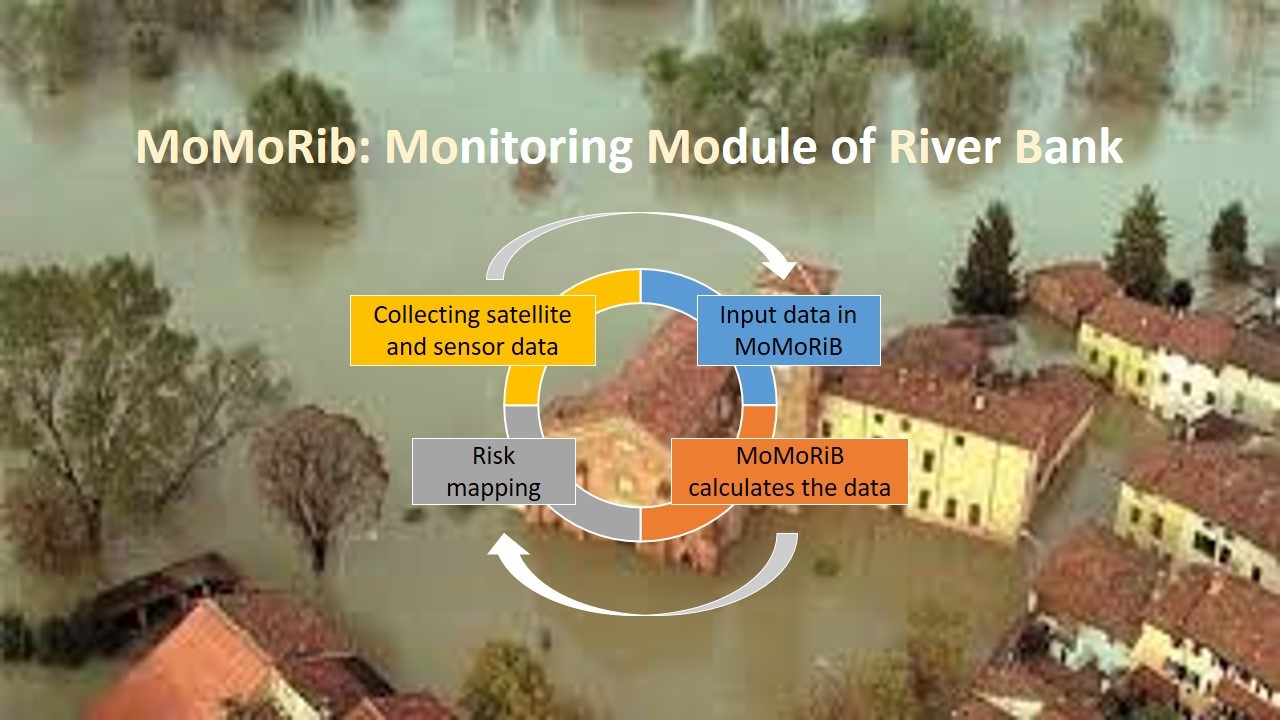 MoMoRib: Monitoring Module of River Bank

Collecting satellite and sensor data

Input data in MoMoRiB

MoMoRiB calculates the data

Risk mapping